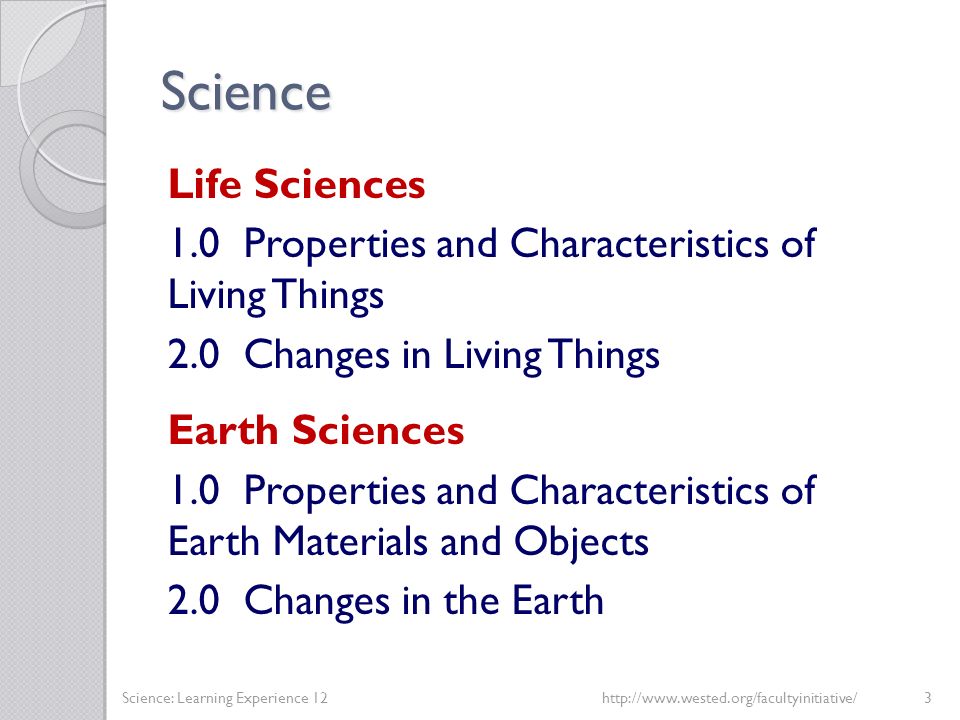 Science

Life Sciences

1.0 Properties and Characteristics of Living Things

2.0 Changes in Living Things

Earth Sciences

1.0 Properties and Characteristics of Earth Materials and Objects

2.0 Changes in the Earth

Science: Learning Experience 12

http://www.wested.org/facultyinitiative/

3